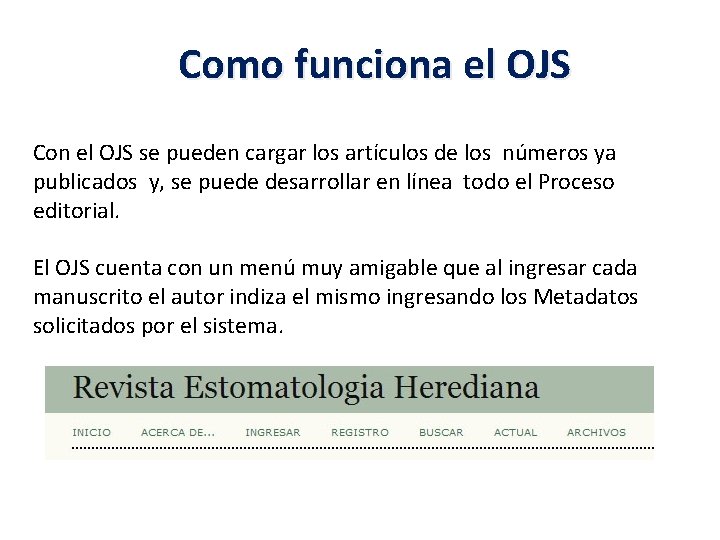 Como funciona el OJS

Con el OJS se pueden cargar los artículos de los números ya publicados y, se puede desarrollar en línea todo el Proceso editorial.

El OJS cuenta con un menú muy amigable que al ingresar cada manuscrito el autor indiza el mismo ingresando los Metadatos solicitados por el sistema.

Revista Estomatologia Herediana

INICIO ACERCA DE... INGRESAR REGISTRO BUSCAR ACTUAL ARCHIVOS